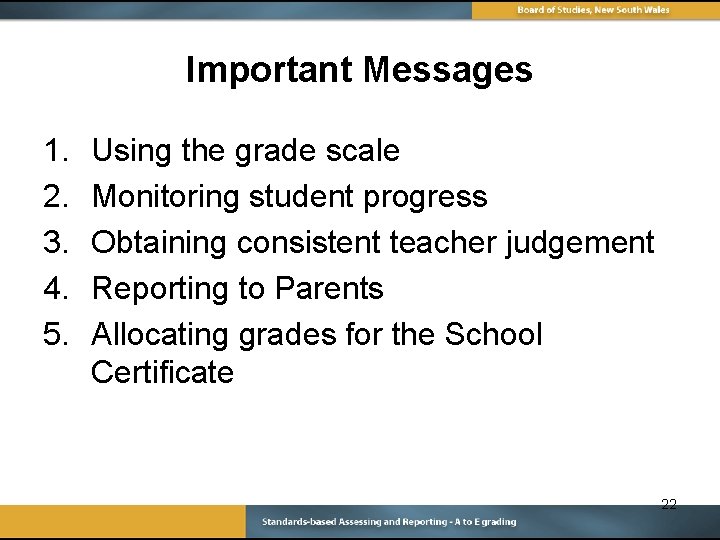 Board of Studies, New South Wales

Important Messages

1. Using the grade scale
2. Monitoring student progress
3. Obtaining consistent teacher judgement
4. Reporting to Parents
5. Allocating grades for the School Certificate

22

Standards-based Assessing and Reporting - A to E grading